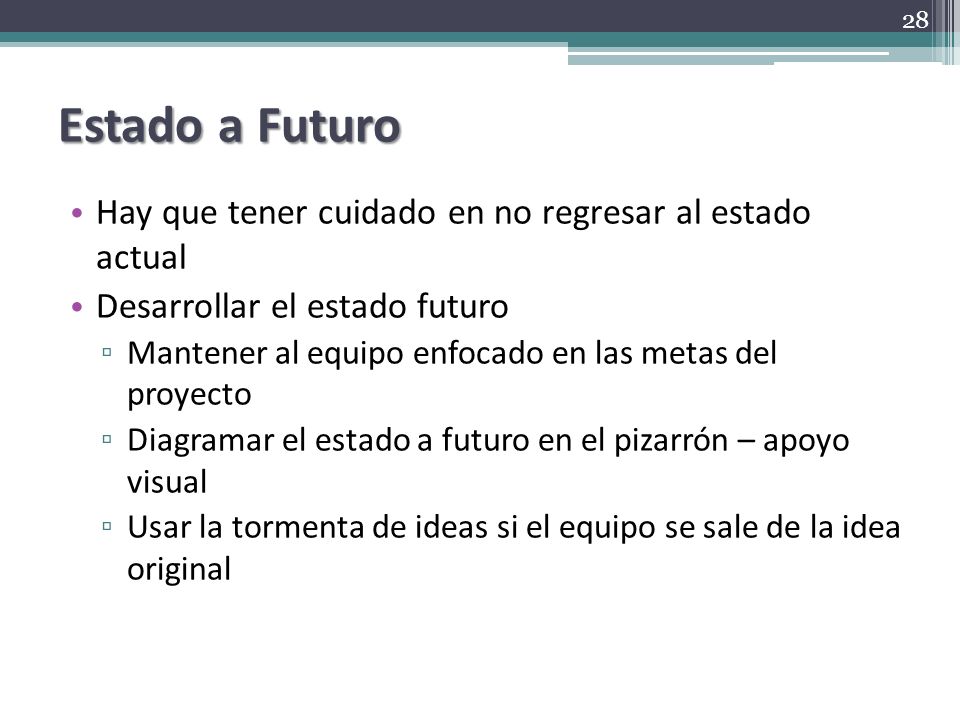 28

Estado a Futuro

• Hay que tener cuidado en no regresar al estado actual
• Desarrollar el estado futuro
▫ Mantener al equipo enfocado en las metas del proyecto
▫ Diagramar el estado a futuro en el pizarrón – apoyo visual
▫ Usar la tormenta de ideas si el equipo se sale de la idea original